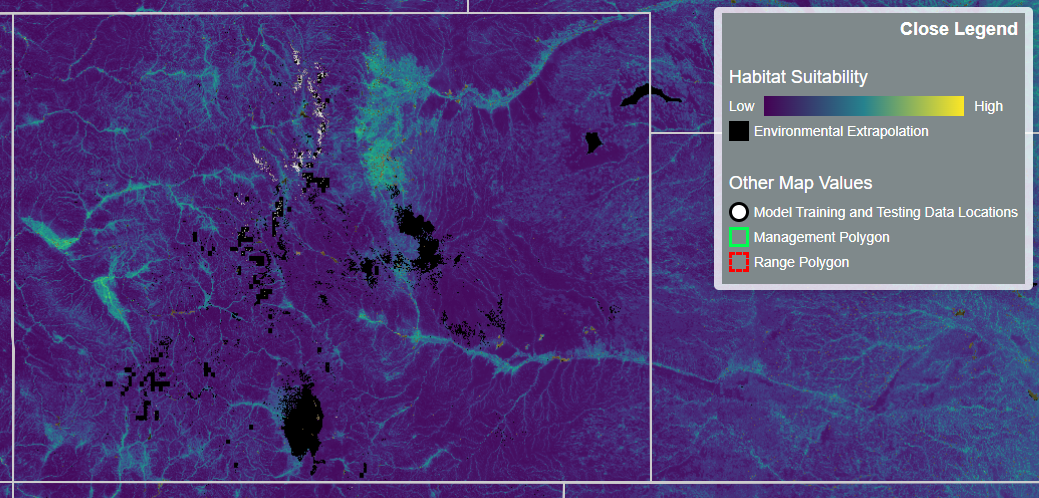 Close Legend

Habitat Suitability

Low High

Environmental Extrapolation

Other Map Values

Model Training and Testing Data Locations

Management Polygon

Range Polygon